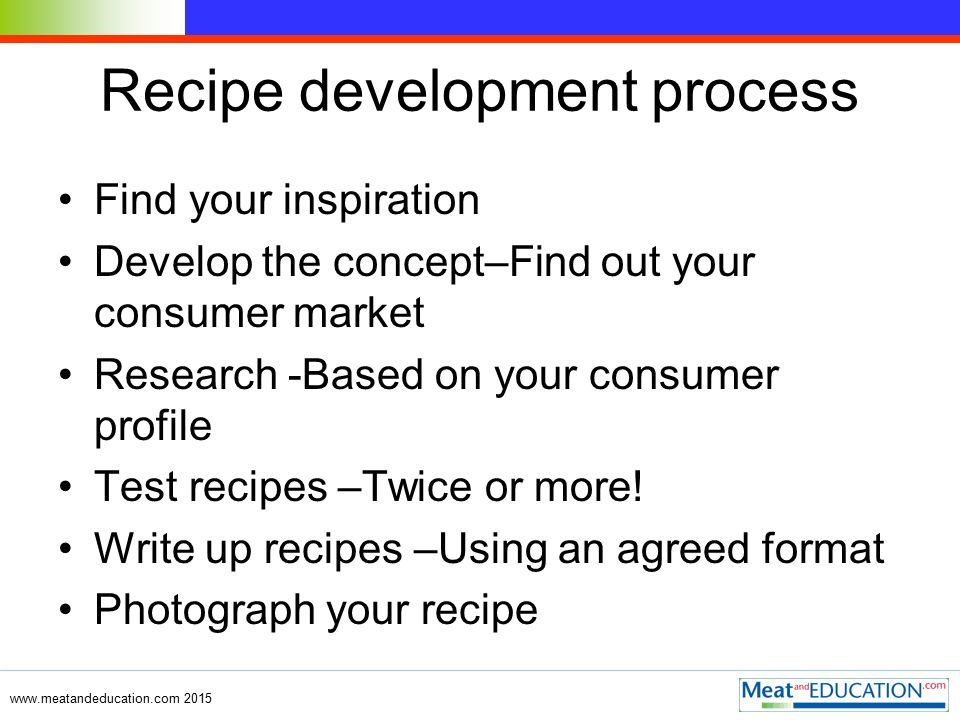 Recipe development process

• Find your inspiration
• Develop the concept–Find out your consumer market
• Research -Based on your consumer profile
• Test recipes –Twice or more!
• Write up recipes –Using an agreed format
• Photograph your recipe

www.meatandeducation.com 2015

Meat and EDUCATION.com